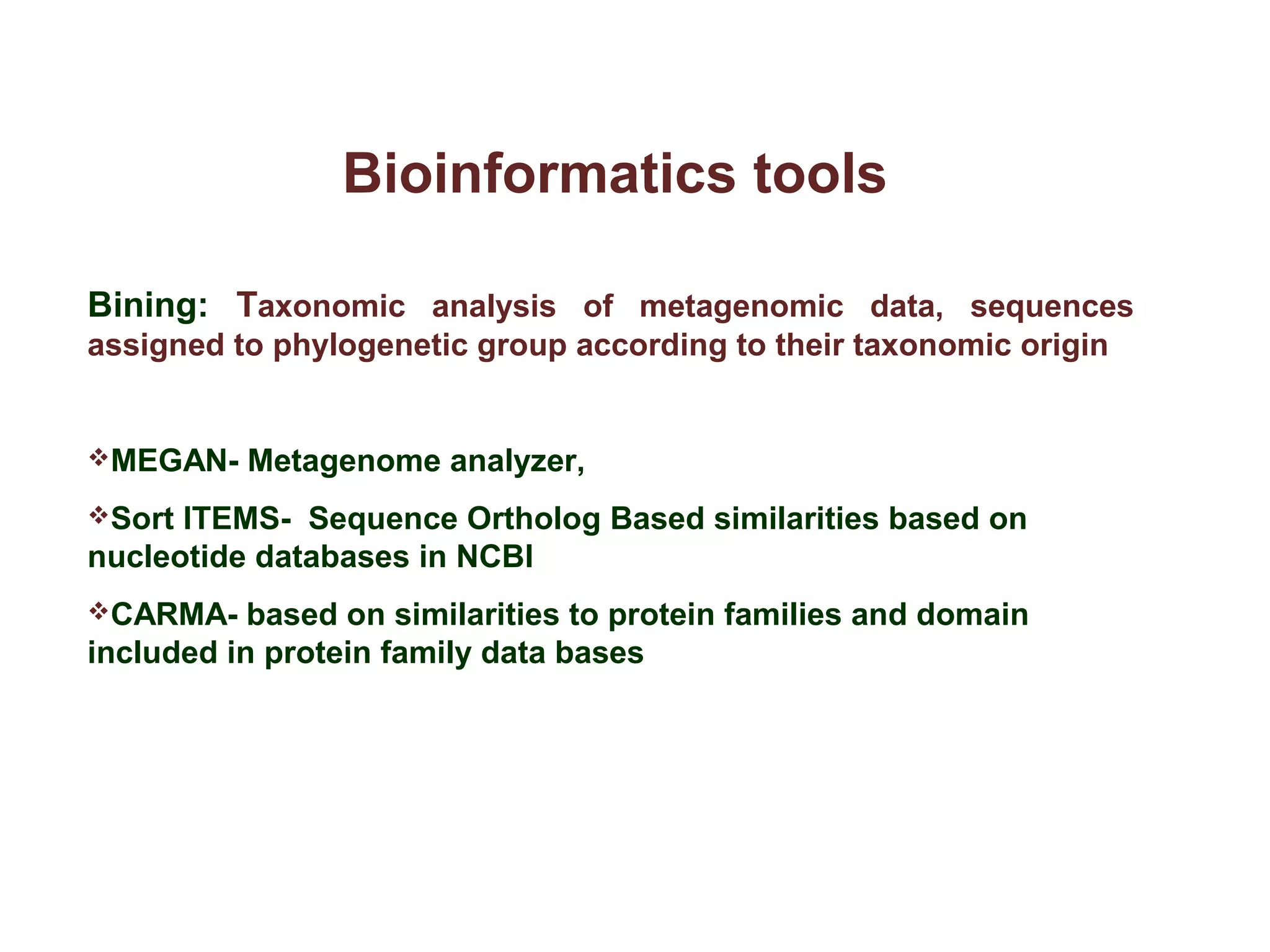 Bioinformatics tools

Bining: Taxonomic analysis of metagenomic data, sequences assigned to phylogenetic group according to their taxonomic origin

❖MEGAN- Metagenome analyzer,

❖Sort ITEMS- Sequence Ortholog Based similarities based on nucleotide databases in NCBI

❖CARMA- based on similarities to protein families and domain included in protein family data bases